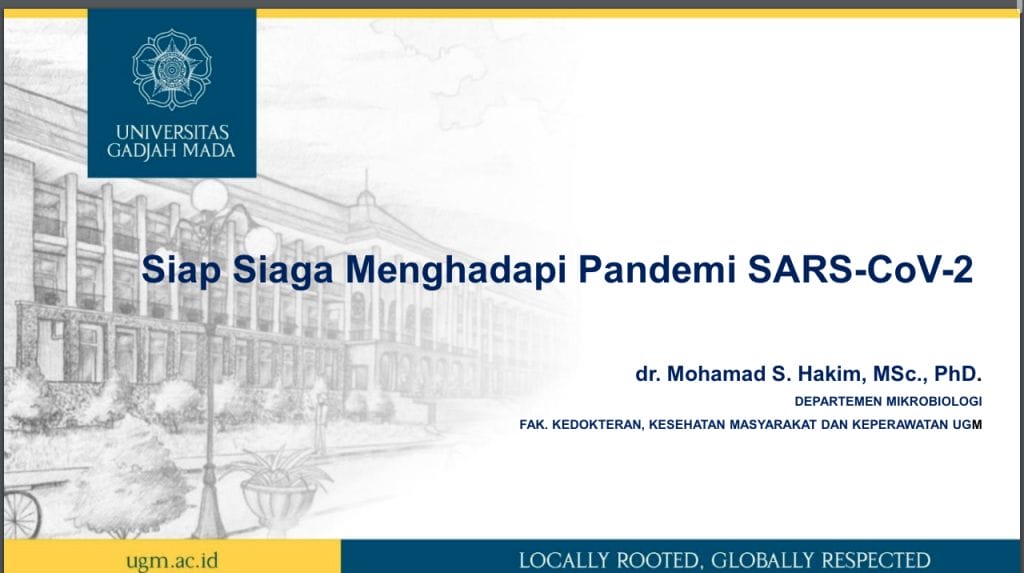 UNIVERSITAS GADJAH MADA

Siap Siaga Menghadapi Pandemi SARS-CoV-2

dr. Mohamad S. Hakim, MSc., PhD.

DEPARTEMEN MIKROBIOLOGI

FAK. KEDOKTERAN, KESEHATAN MASYARAKAT DAN KEPERAWATAN UGM

ugm.ac.id

LOCALLY ROOTED, GLOBALLY RESPECTED